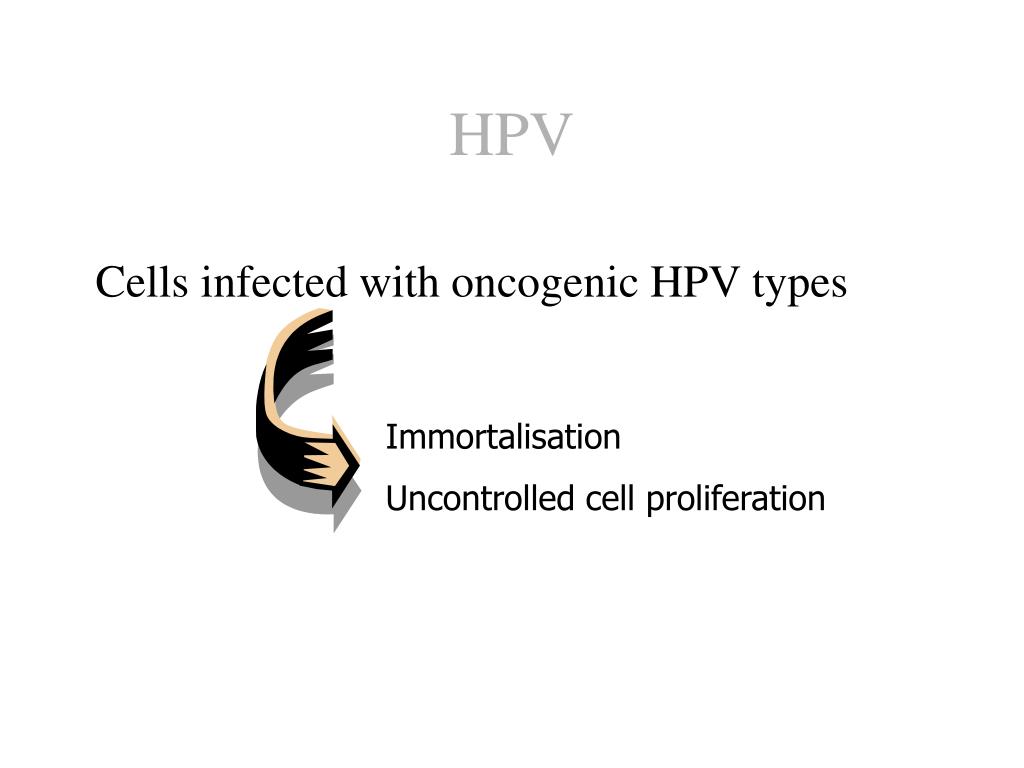 HPV

Cells infected with oncogenic HPV types

Immortalisation

Uncontrolled cell proliferation